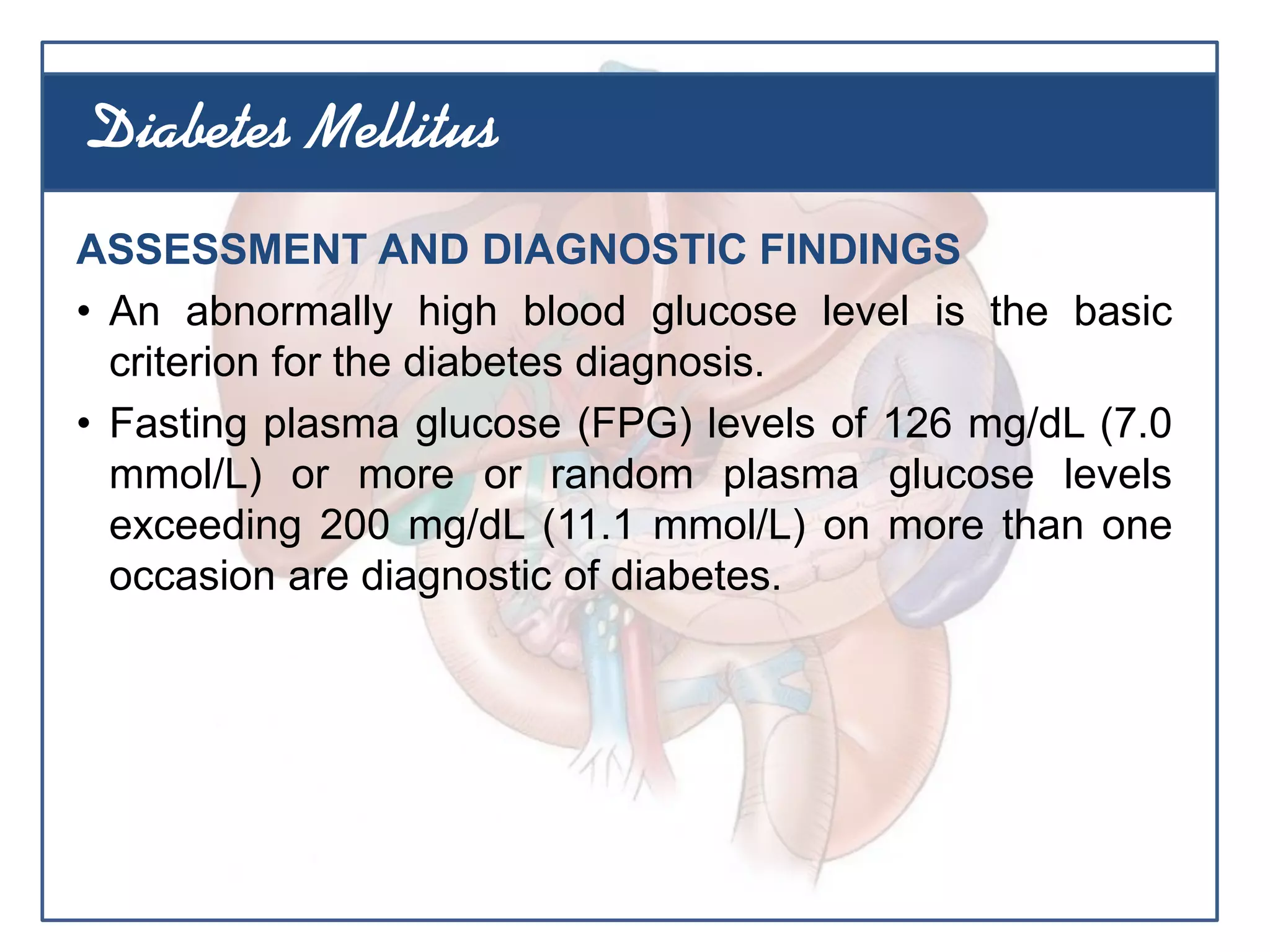 Diabetes Mellitus

ASSESSMENT AND DIAGNOSTIC FINDINGS

• An abnormally high blood glucose level is the basic criterion for the diabetes diagnosis.

• Fasting plasma glucose (FPG) levels of 126 mg/dL (7.0 mmol/L) or more or random plasma glucose levels exceeding 200 mg/dL (11.1 mmol/L) on more than one occasion are diagnostic of diabetes.